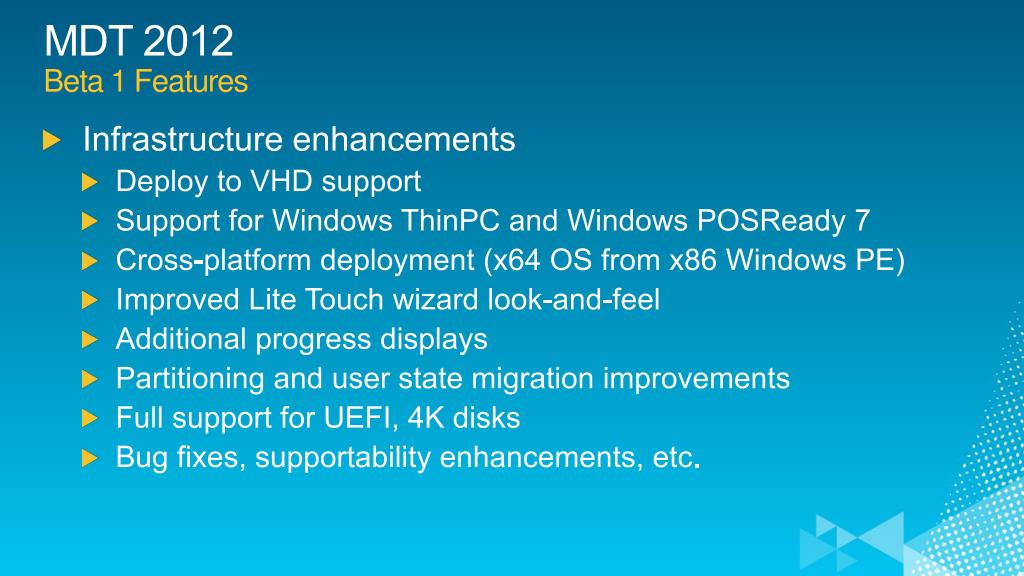 MDT 2012
Beta 1 Features

Infrastructure enhancements
Deploy to VHD support
Support for Windows ThinPC and Windows POSReady 7
Cross-platform deployment (x64 OS from x86 Windows PE)
Improved Lite Touch wizard look-and-feel
Additional progress displays
Partitioning and user state migration improvements
Full support for UEFI, 4K disks
Bug fixes, supportability enhancements, etc.